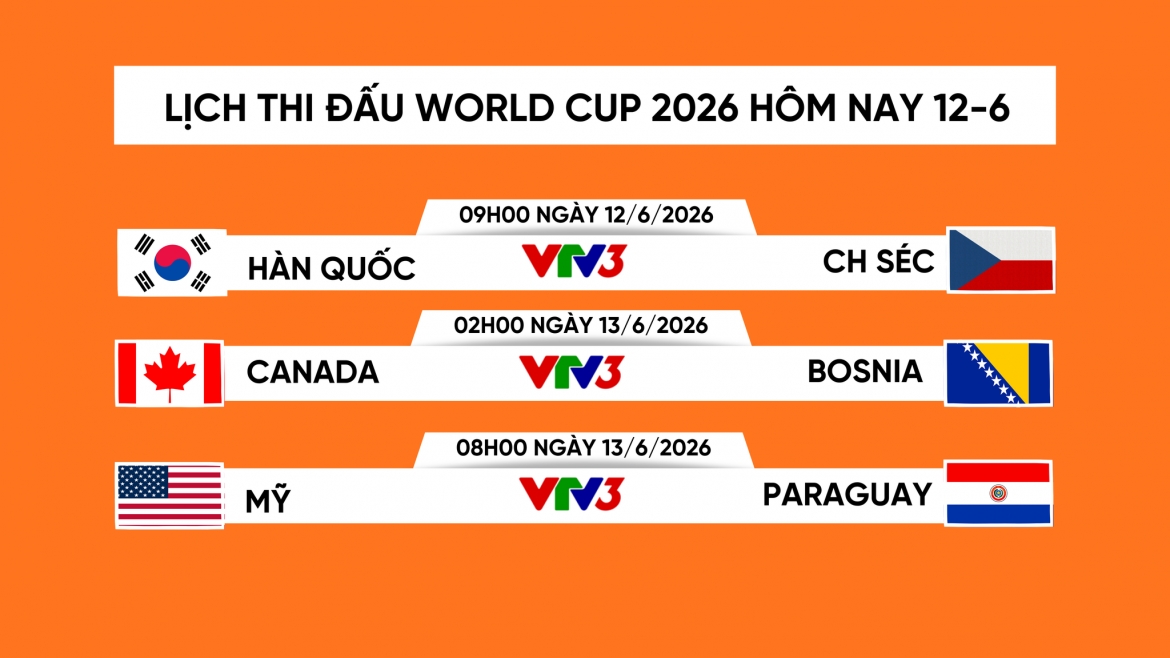 LỊCH THI ĐẤU WORLD CUP 2026 HÔM NAY 12-6

09H00 NGÀY 12/6/2026

HÀN QUỐC VTV3 CH SÉC

02H00 NGÀY 13/6/2026

CANADA VTV3 BOSNIA

08H00 NGÀY 13/6/2026

MỸ VTV3 PARAGUAY